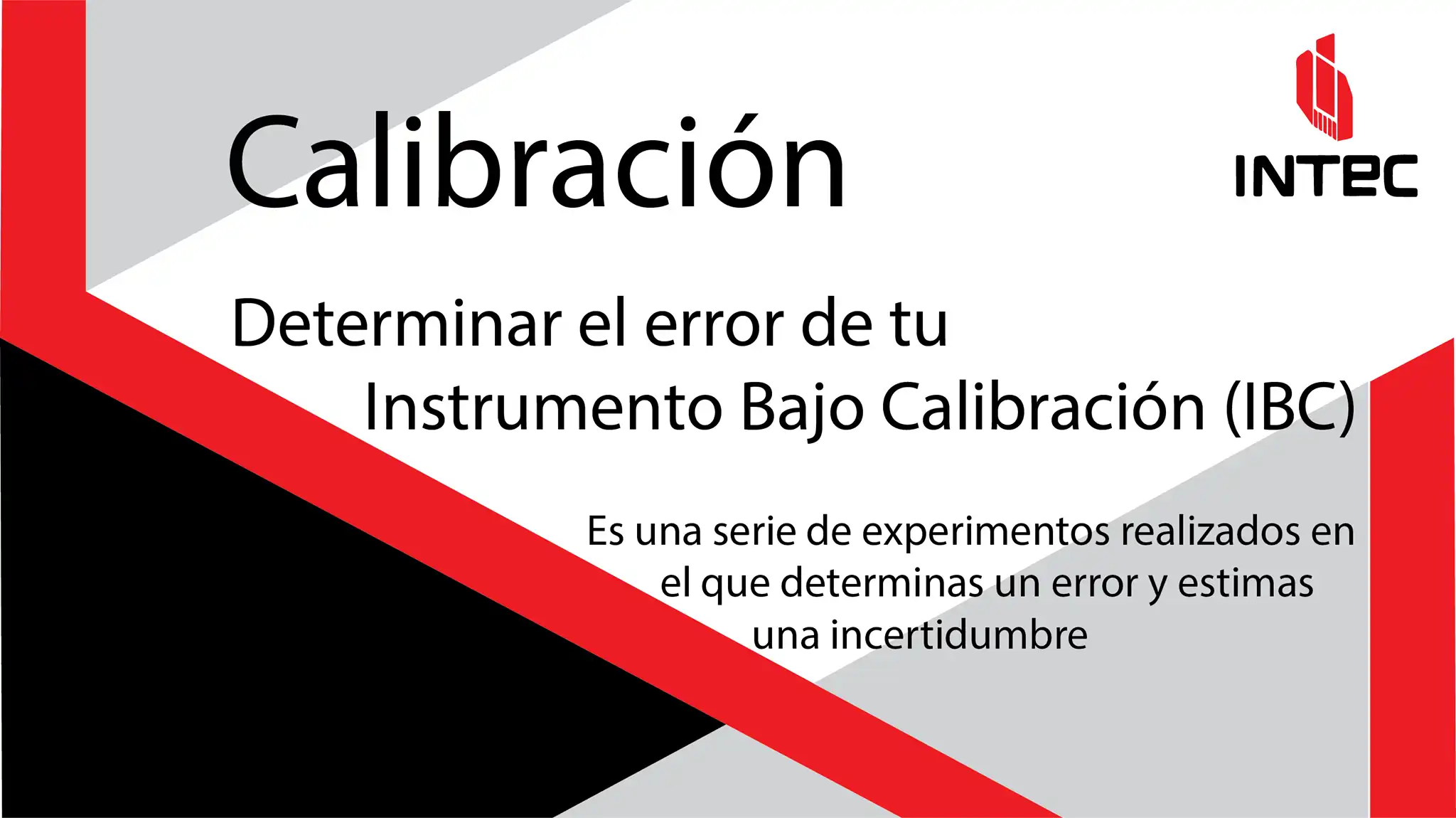 Calibración

INTEC

Determinar el error de tu Instrumento Bajo Calibración (IBC)

Es una serie de experimentos realizados en el que determinas un error y estimas una incertidumbre